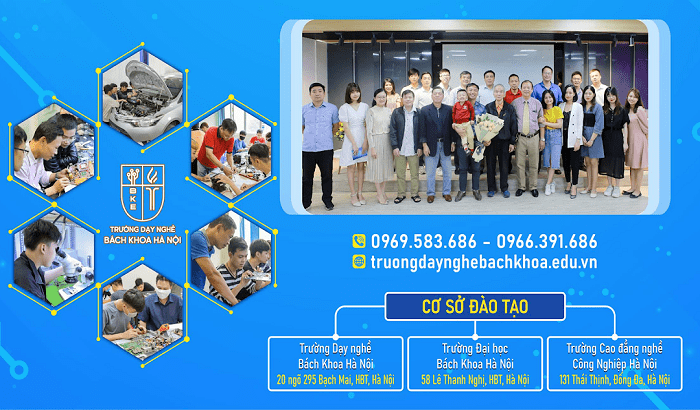 BKE

TRƯỜNG DẠY NGHỀ
BÁCH KHOA HÀ NỘI

0969.583.686 - 0966.391.686
truongdaynghebachkhoa.edu.vn

CƠ SỞ ĐÀO TẠO

Trường Dạy nghề
Bách Khoa Hà Nội
20 ngõ 295 Bạch Mai, HBT, Hà Nội

Trường Đại học
Bách Khoa Hà Nội
58 Lê Thanh Nghị, HBT, Hà Nội

Trường Cao đẳng nghề
Công Nghiệp Hà Nội
131 Thái Thịnh, Đống Đa, Hà Nội